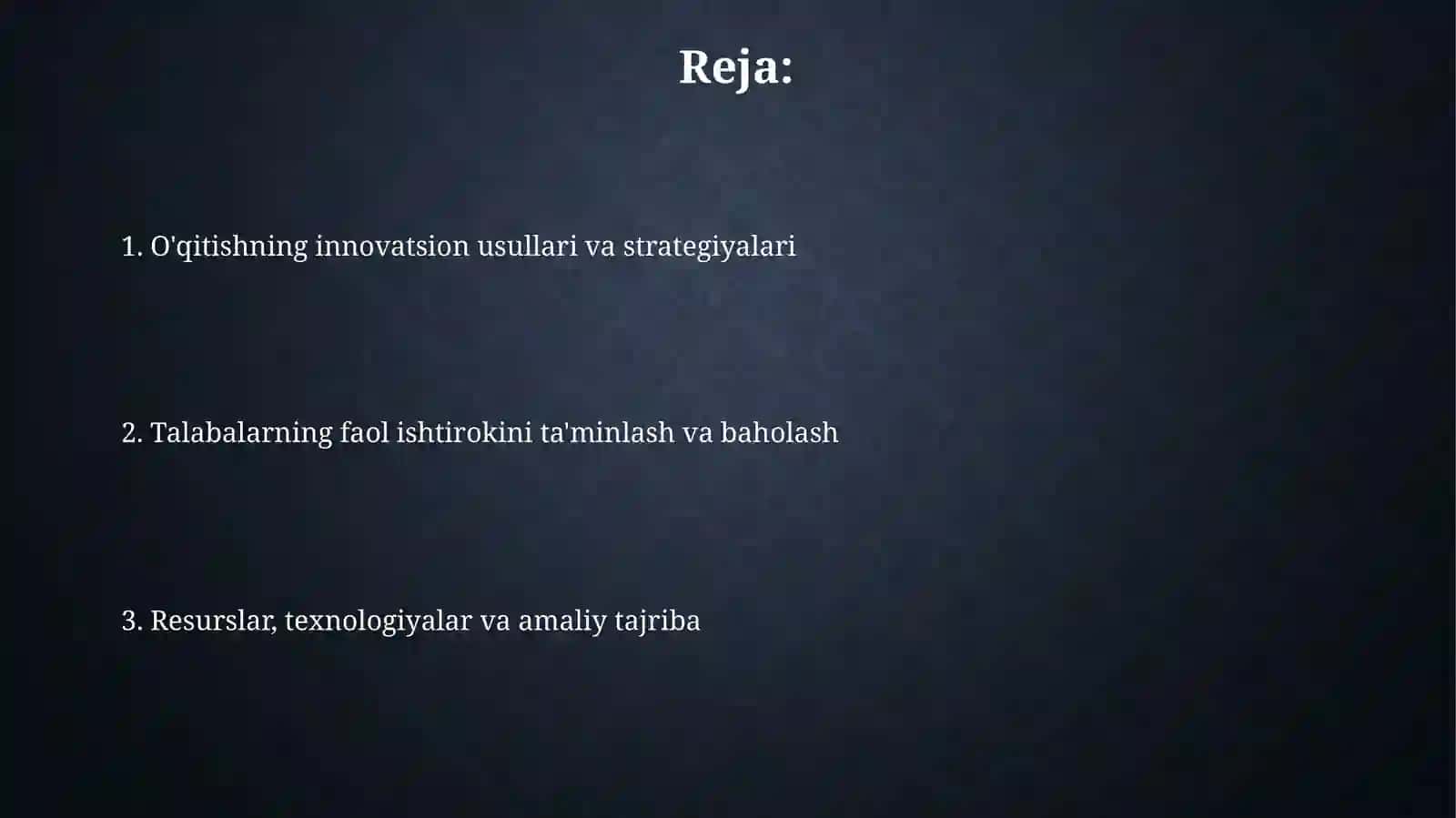 Reja:

1. O'qitishning innovatsion usullari va strategiyalari

2. Talabalarning faol ishtirokini ta'minlash va baholash

3. Resurslar, texnologiyalar va amaliy tajriba